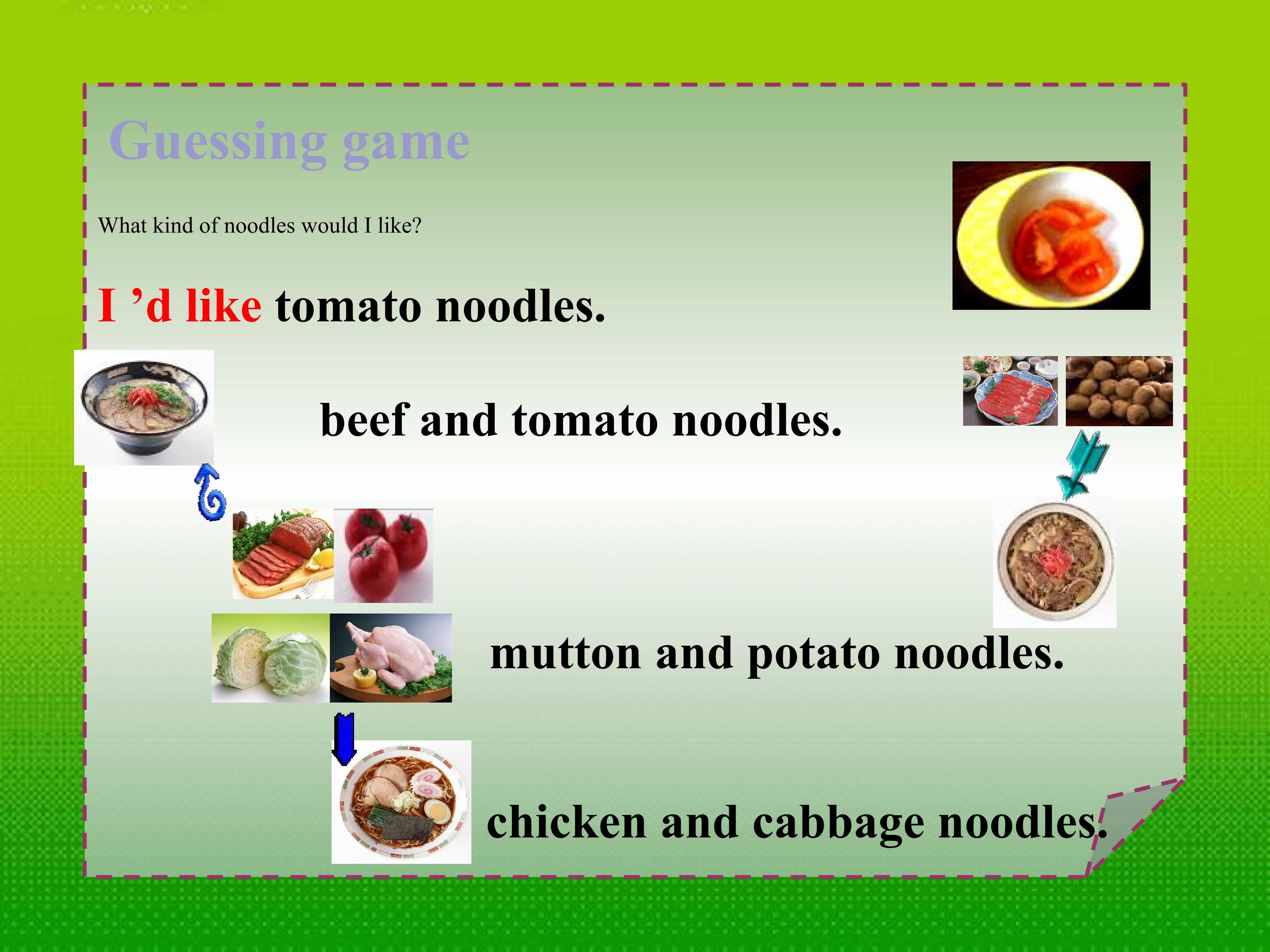 Guessing game

What kind of noodles would I like?

I 'd like tomato noodles.

beef and tomato noodles.

mutton and potato noodles.

chicken and cabbage noodles.